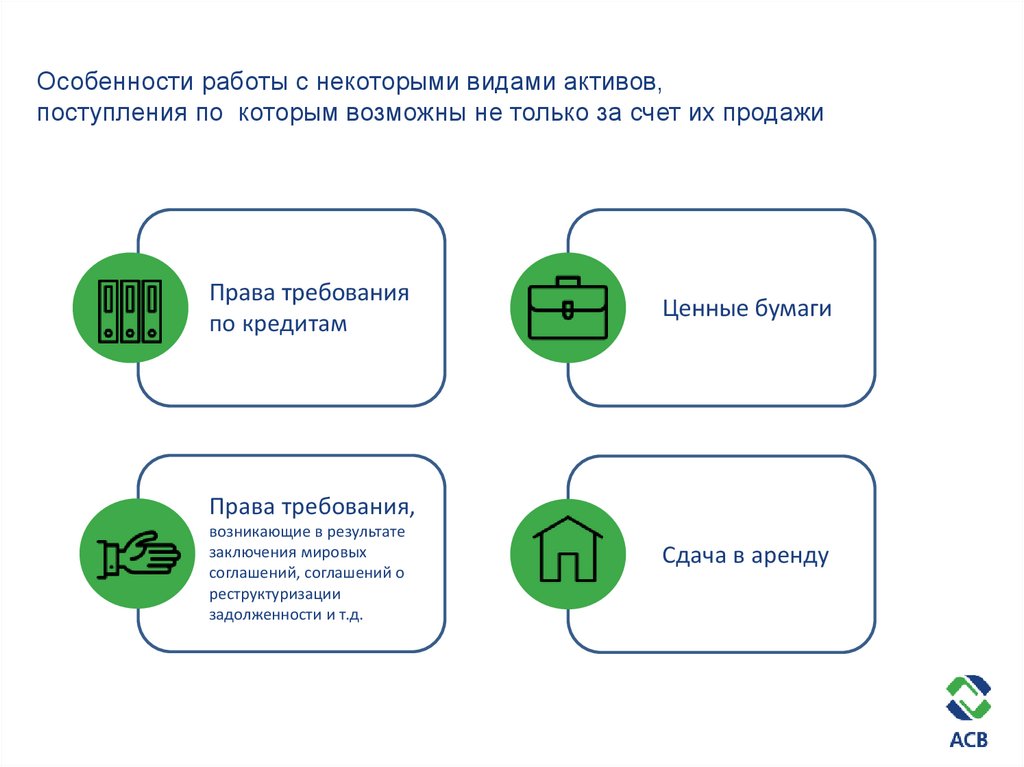 Особенности работы с некоторыми видами активов, поступления по которым возможны не только за счет их продажи

Права требования по кредитам

Ценные бумаги

Права требования, возникающие в результате заключения мировых соглашений, соглашений о реструктуризации задолженности и т.д.

Сдача в аренду

АСВ